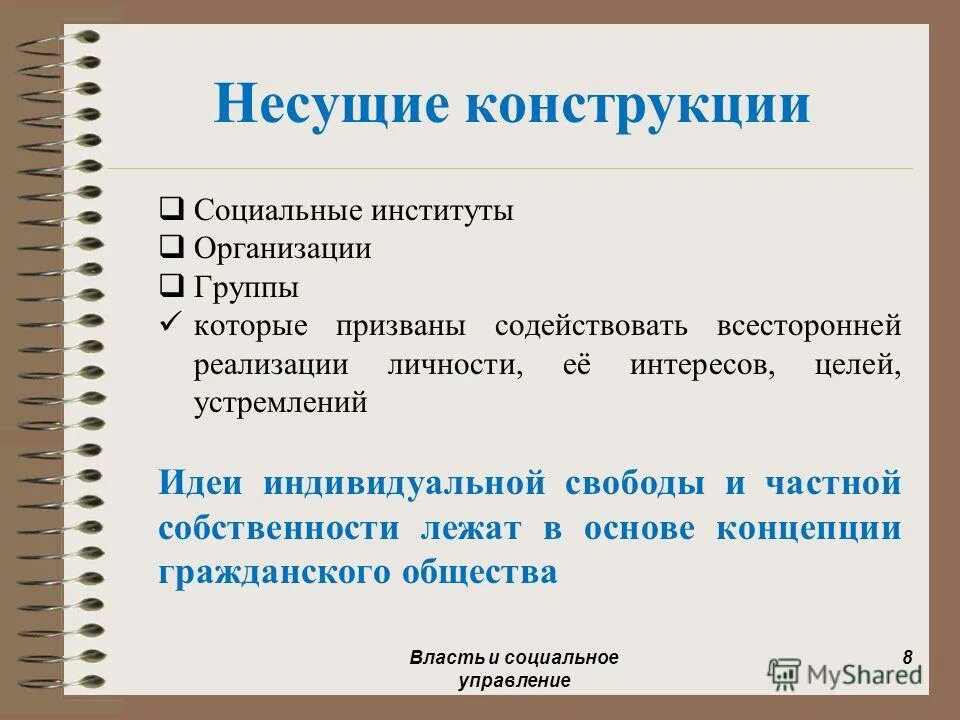 Несущие конструкции

❑ Социальные институты
❑ Организации
❑ Группы
✓ которые призваны содействовать всесторонней реализации личности, её интересов, целей, устремлений

Идеи индивидуальной свободы и частной собственности лежат в основе концепции гражданского общества

Власть и социальное управление

8

MyShared